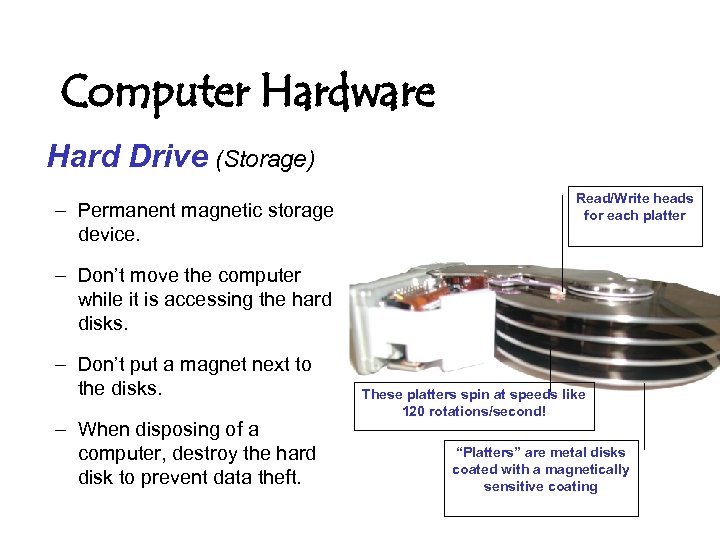 Computer Hardware

Hard Drive (Storage)

– Permanent magnetic storage device.

– Don't move the computer while it is accessing the hard disks.

– Don't put a magnet next to the disks.

– When disposing of a computer, destroy the hard disk to prevent data theft.

Read/Write heads for each platter

These platters spin at speeds like 120 rotations/second!

"Platters" are metal disks coated with a magnetically sensitive coating